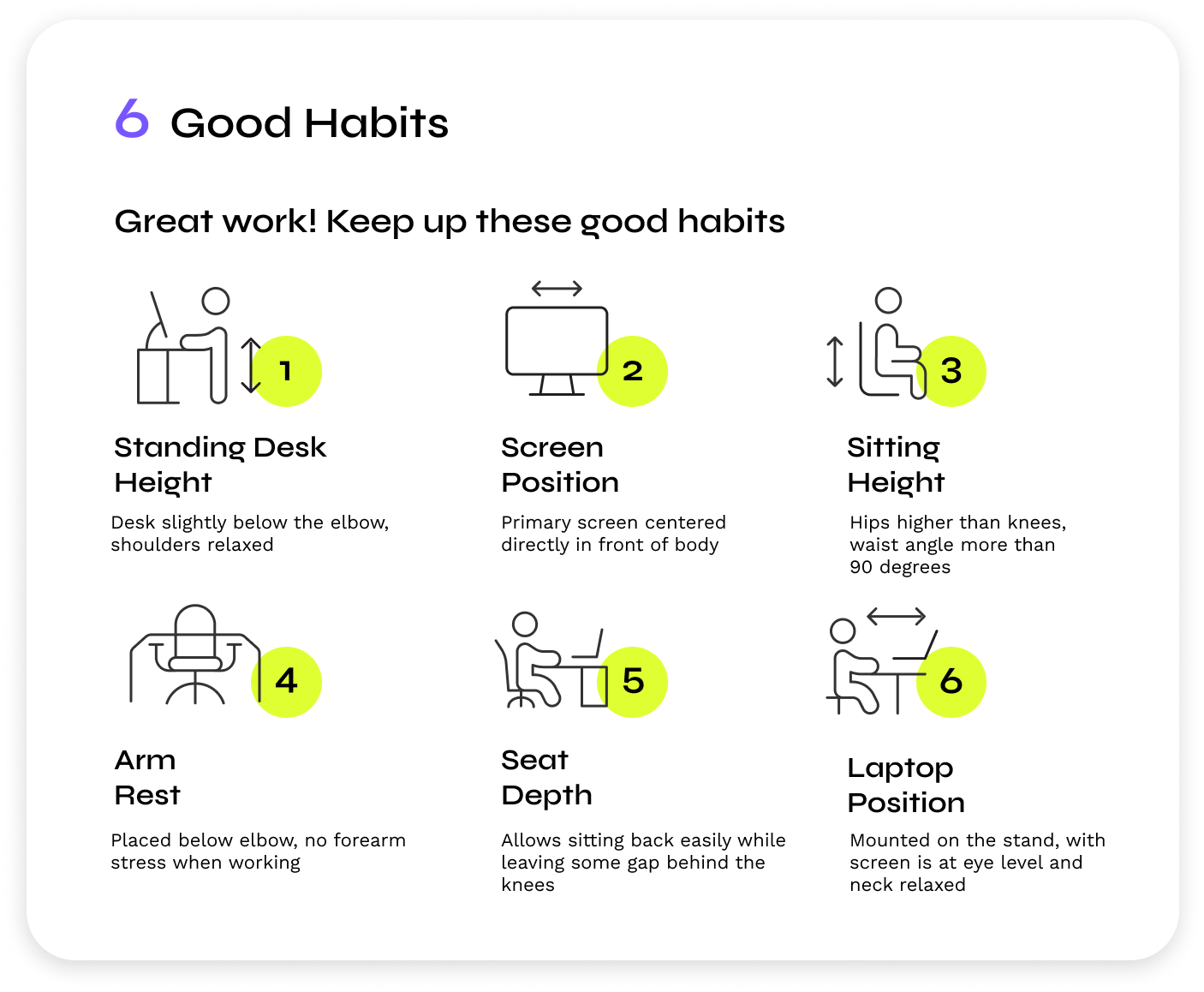 6 Good Habits

Great work! Keep up these good habits

1

Standing Desk Height

Desk slightly below the elbow, shoulders relaxed

2

Screen Position

Primary screen centered directly in front of body

3

Sitting Height

Hips higher than knees, waist angle more than 90 degrees

4

Arm Rest

Placed below elbow, no forearm stress when working

5

Seat Depth

Allows sitting back easily while leaving some gap behind the knees

6

Laptop Position

Mounted on the stand, with screen is at eye level and neck relaxed